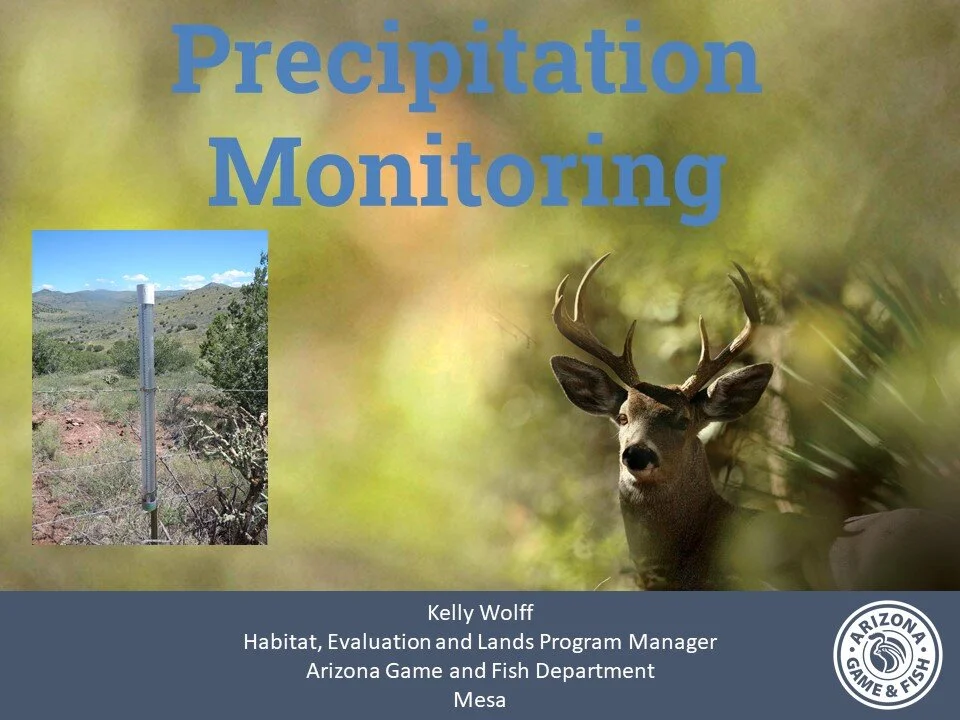 Precipitation Monitoring

Kelly Wolff
Habitat, Evaluation and Lands Program Manager
Arizona Game and Fish Department
Mesa

ARIZONA GAME & FISH